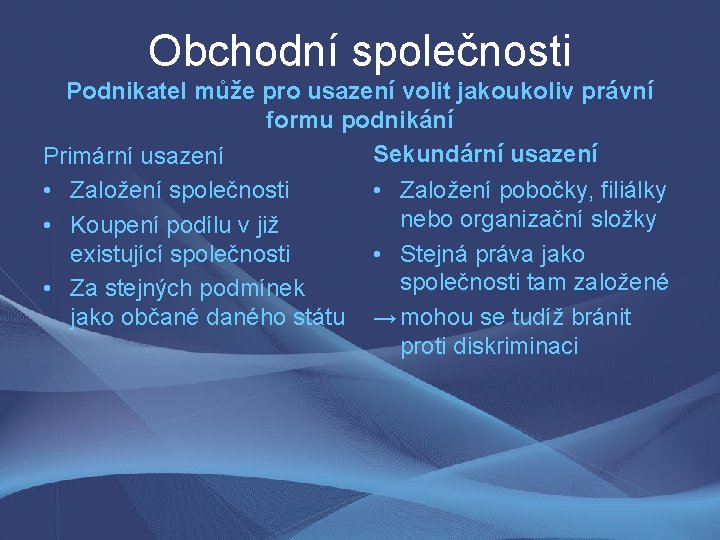 Obchodní společnosti

Podnikatel může pro usazení volit jakoukoliv právní formu podnikání

Primární usazení
• Založení společnosti
• Koupení podílu v již existující společnosti
• Za stejných podmínek jako občané daného státu

Sekundární usazení
• Založení pobočky, filiálky nebo organizační složky
• Stejná práva jako společnosti tam založené
→ mohou se tudíž bránit proti diskriminaci